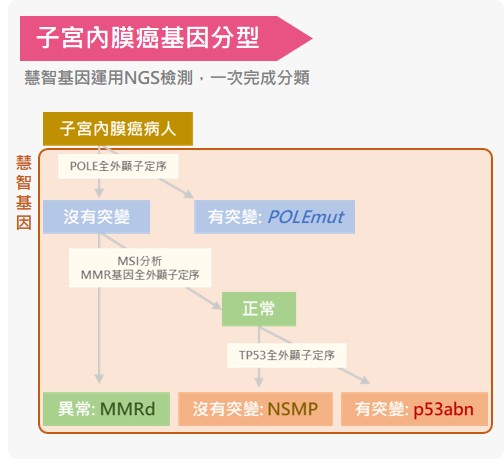 子宮內膜癌基因分型

慧智基因運用NGS檢測，一次完成分類

子宮內膜癌病人

慧智基因

POLE全外顯子定序

沒有突變

有突變: POLEmut

MSI分析
MMR基因全外顯子定序

正常

TP53全外顯子定序

異常: MMRd

沒有突變: NSMP

有突變: p53abn